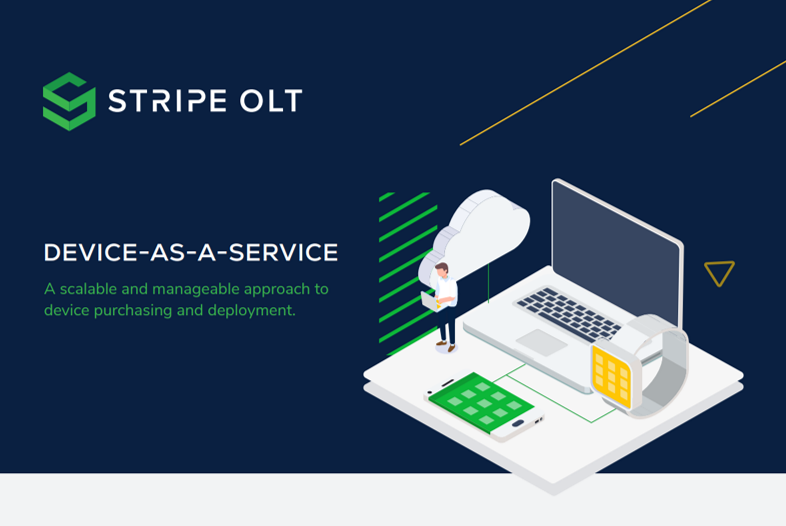 STRIPE OLT

DEVICE-AS-A-SERVICE

A scalable and manageable approach to device purchasing and deployment.